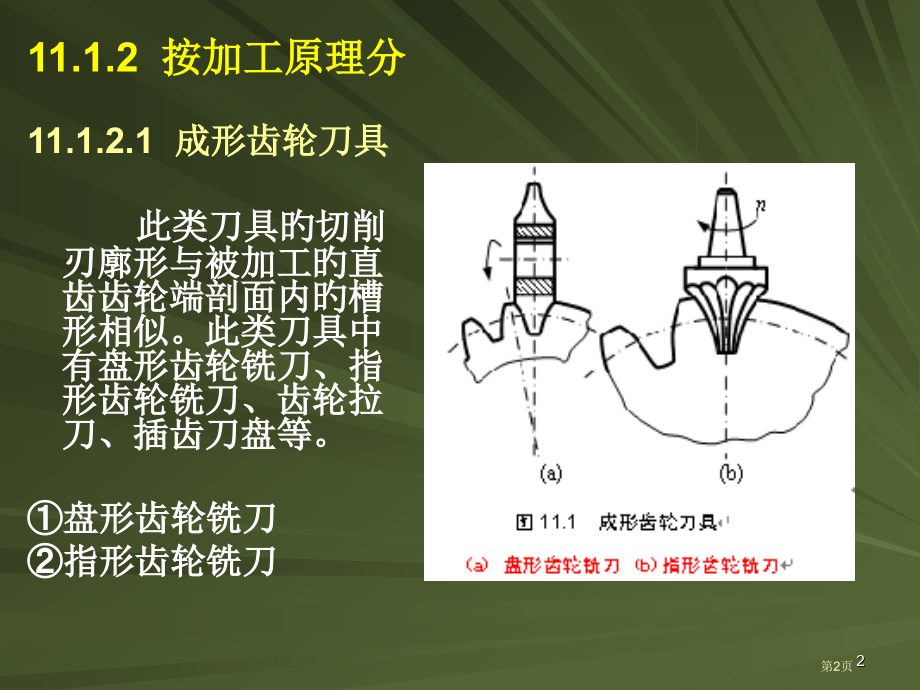 11.1.2 按加工原理分

11.1.2.1 成形齿轮刀具

此类刀具的切削刃廓形与被加工的直齿齿轮端剖面内的槽形相似。此类刀具中有盘形齿轮铣刀、指形齿轮铣刀、齿轮拉刀、插齿刀盘等。

①盘形齿轮铣刀
②指形齿轮铣刀

$n$

(a) (b)

图 11.1 成形齿轮刀具

(a) 盘形齿轮铣刀 (b) 指形齿轮铣刀

第2页 2